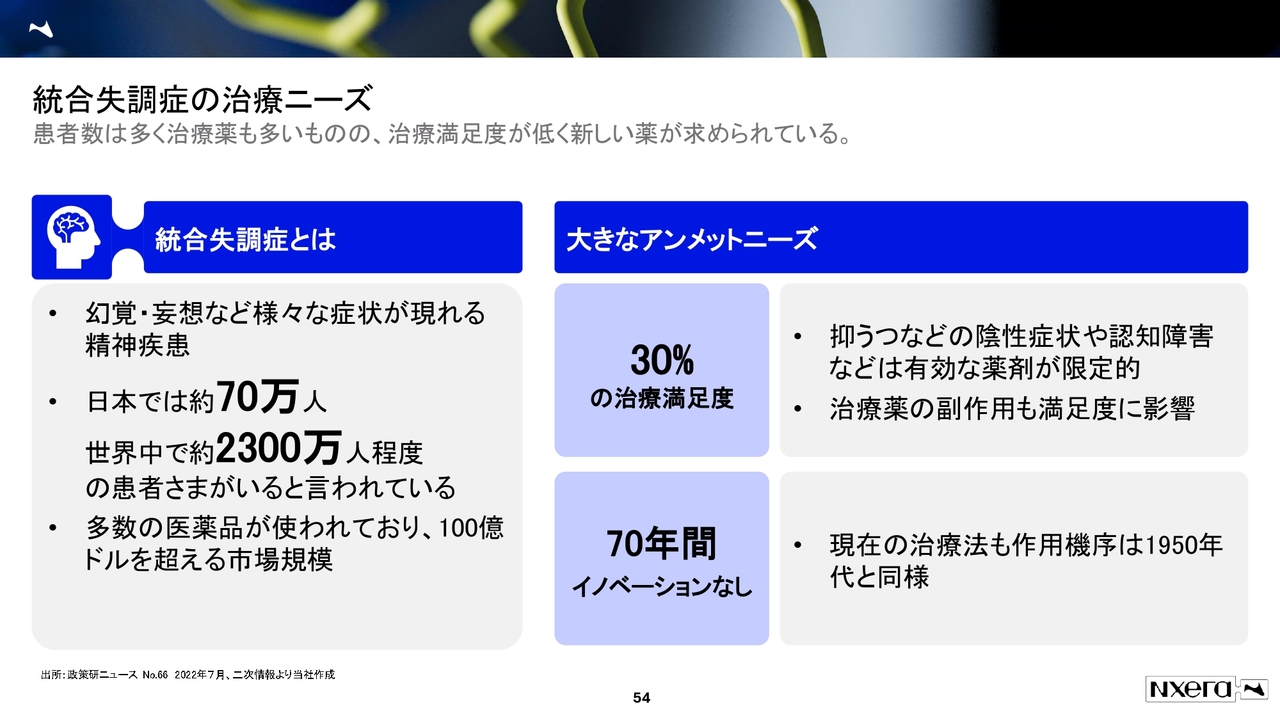 統合失調症の治療ニーズ
患者数は多く治療薬も多いものの、治療満足度が低く新しい薬が求められている。

統合失調症とは

• 幻覚・妄想など様々な症状が現れる精神疾患
• 日本では約70万人
世界中で約2300万人程度の患者さまがいると言われている
• 多数の医薬品が使われており、100億ドルを超える市場規模

大きなアンメットニーズ

30%
の治療満足度

• 抑うつなどの陰性症状や認知障害などは有効な薬剤が限定的
• 治療薬の副作用も満足度に影響

70年間
イノベーションなし

• 現在の治療法も作用機序は1950年代と同様

出所：政策研ニュース No.66 2022年7月、二次情報より当社作成

54

Nxera